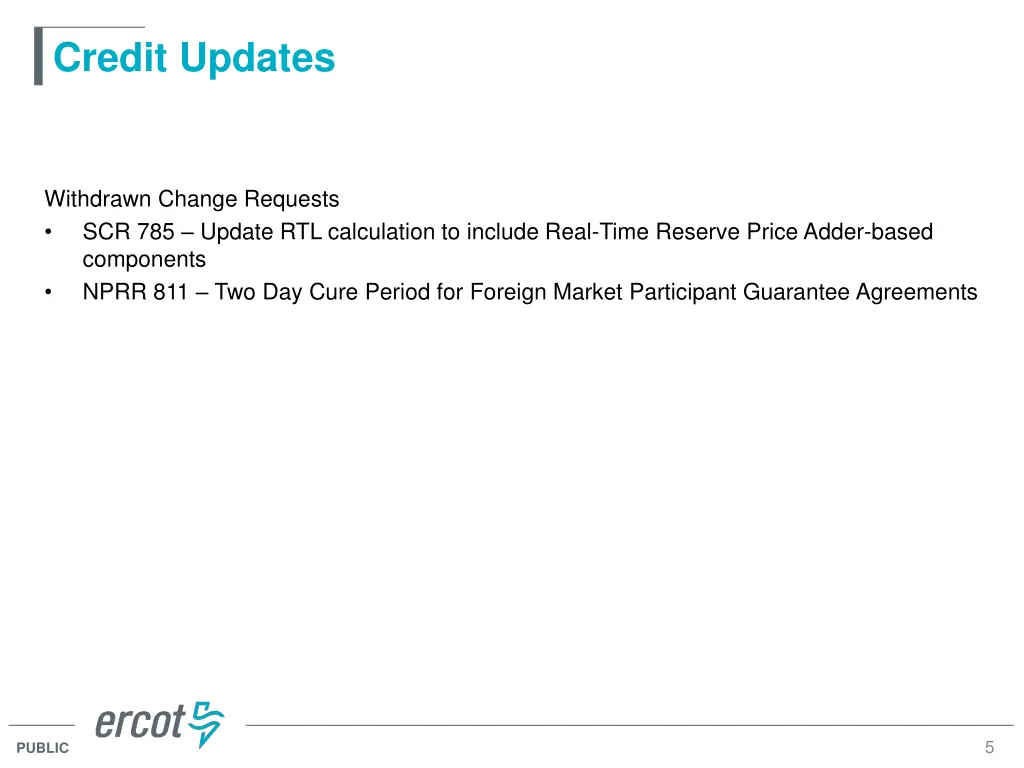 Credit Updates

Withdrawn Change Requests
• SCR 785 – Update RTL calculation to include Real-Time Reserve Price Adder-based components
• NPRR 811 – Two Day Cure Period for Foreign Market Participant Guarantee Agreements

ercot

PUBLIC

5